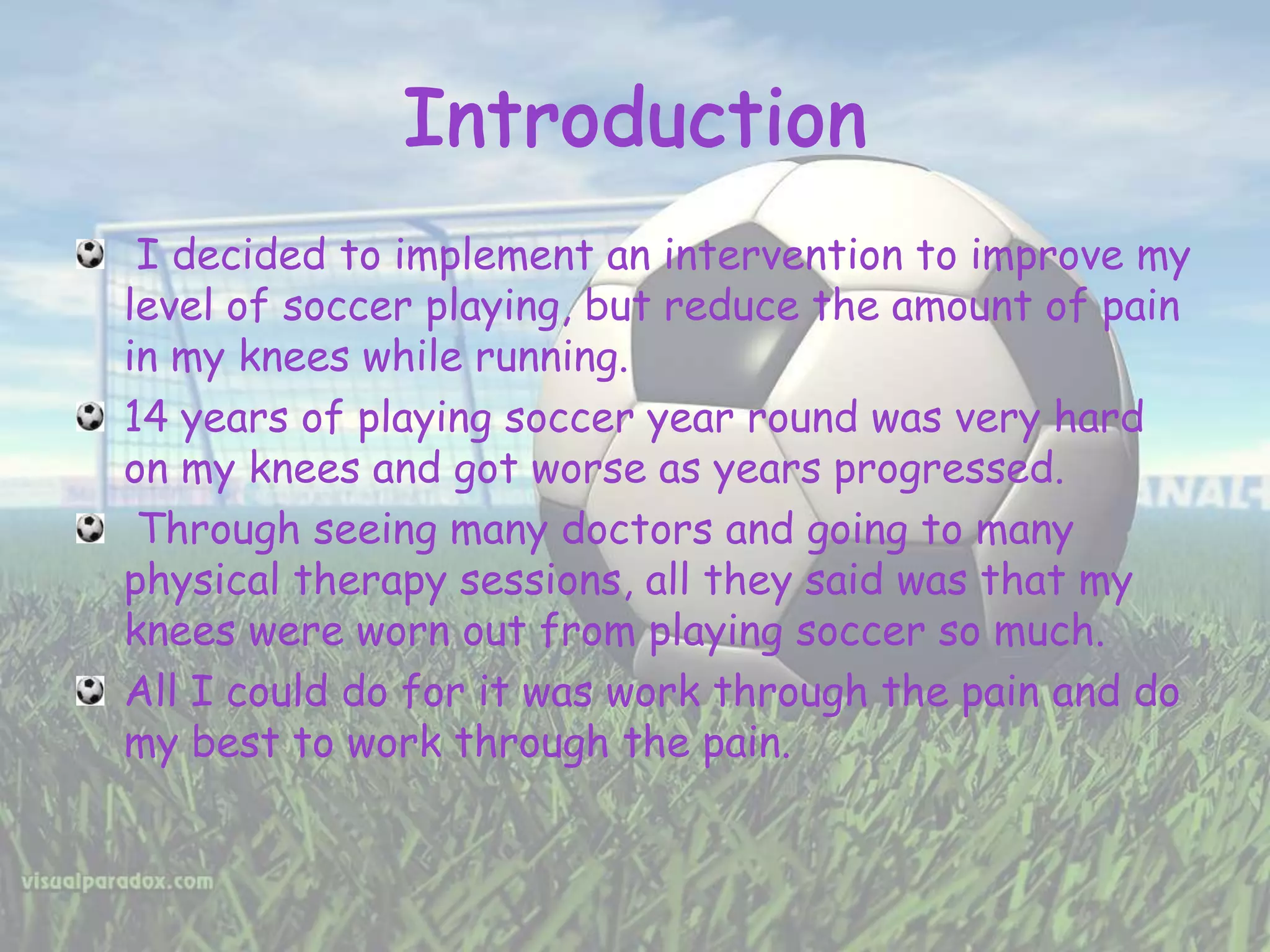 Introduction

I decided to implement an intervention to improve my level of soccer playing, but reduce the amount of pain in my knees while running.

14 years of playing soccer year round was very hard on my knees and got worse as years progressed.

Through seeing many doctors and going to many physical therapy sessions, all they said was that my knees were worn out from playing soccer so much.

All I could do for it was work through the pain and do my best to work through the pain.

visualparadox.com